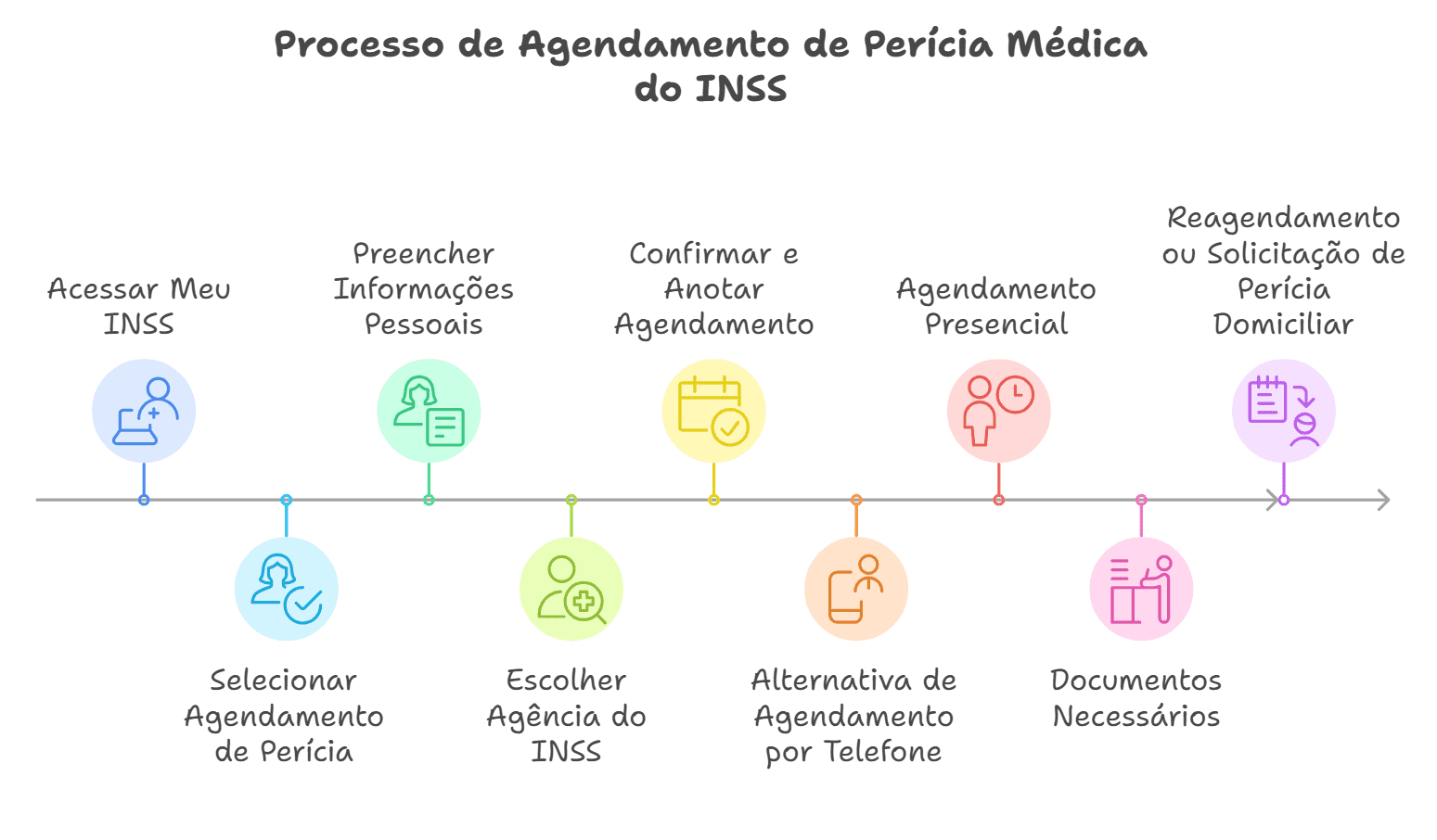 Processo de Agendamento de Perícia Médica do INSS

Acessar Meu INSS

Selecionar Agendamento de Perícia

Preencher Informações Pessoais

Escolher Agência do INSS

Confirmar e Anotar Agendamento

Alternativa de Agendamento por Telefone

Agendamento Presencial

Documentos Necessários

Reagendamento ou Solicitação de Perícia Domiciliar